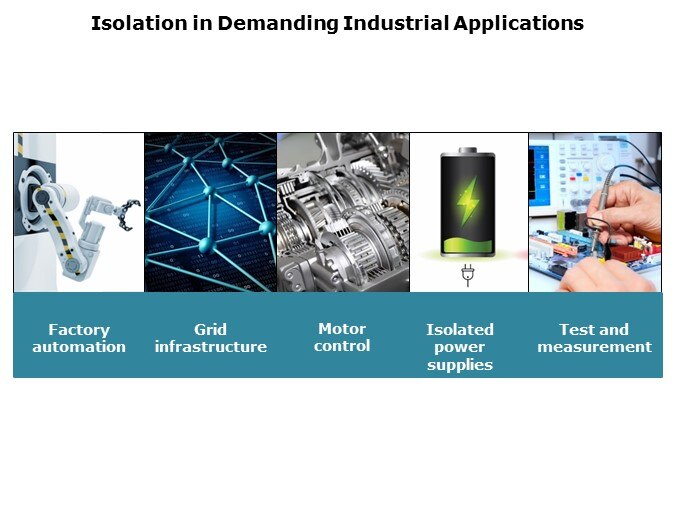 Isolation in Demanding Industrial Applications

Factory automation

Grid infrastructure

Motor control

Isolated power supplies

Test and measurement